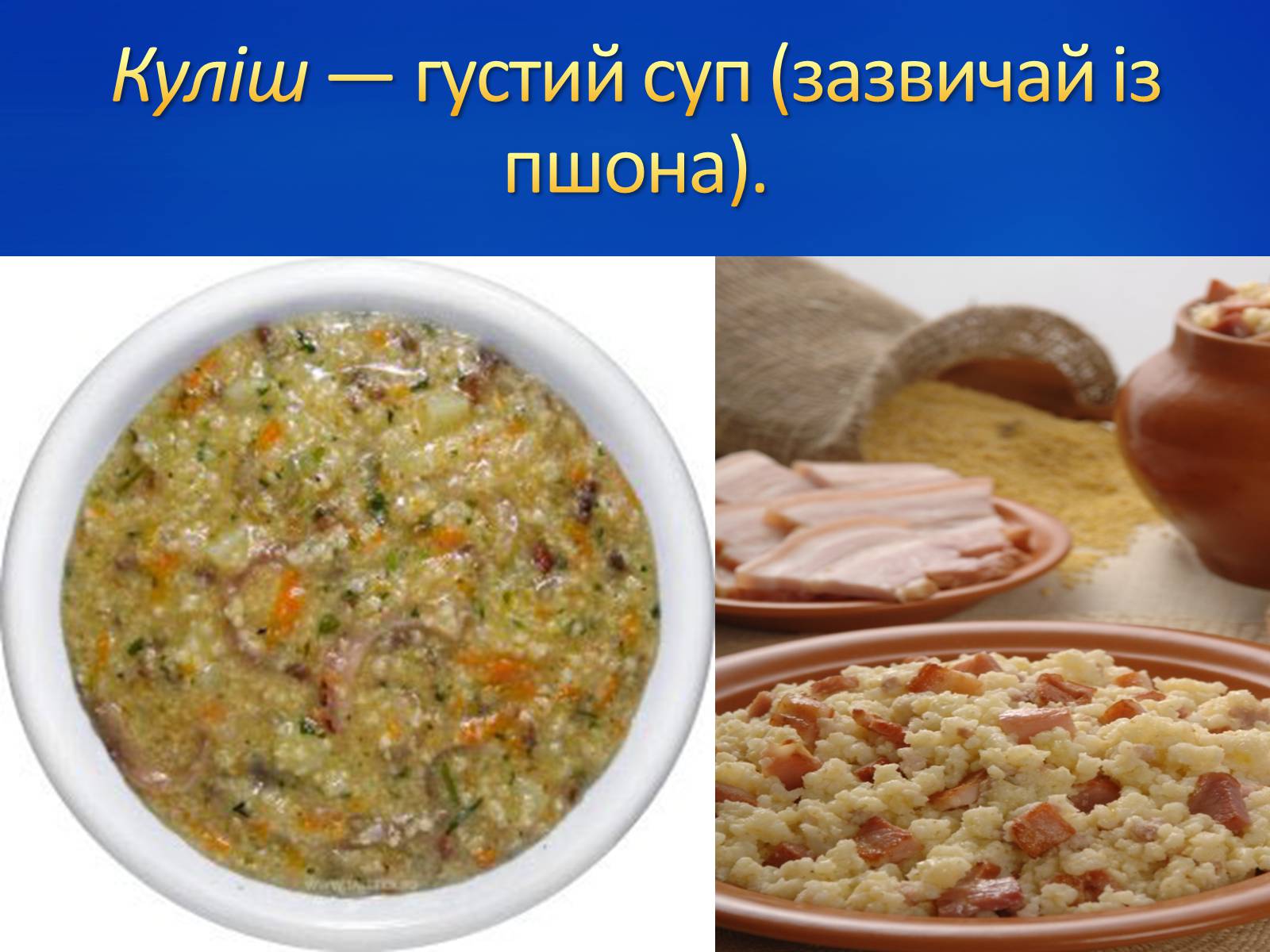 Куліш — густий суп (зазвичай із пшона).